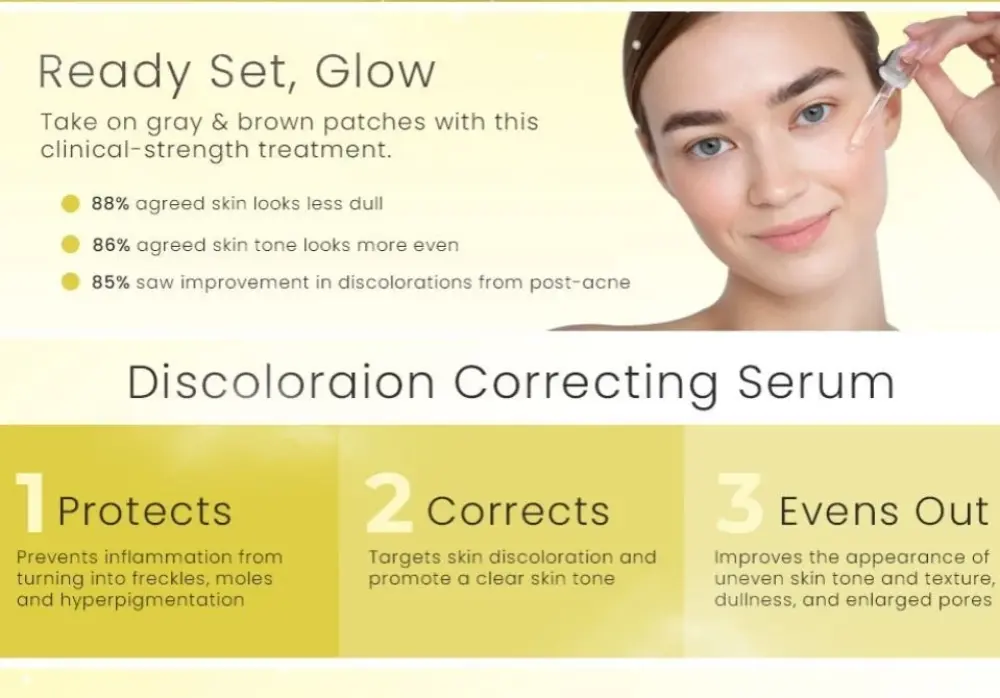 Ready Set, Glow

Take on gray & brown patches with this clinical-strength treatment.

88% agreed skin looks less dull

86% agreed skin tone looks more even

85% saw improvement in discolorations from post-acne

Discoloraion Correcting Serum

1 Protects

Prevents inflammation from turning into freckles, moles and hyperpigmentation

2 Corrects

Targets skin discoloration and promote a clear skin tone

3 Evens Out

Improves the appearance of uneven skin tone and texture, dullness, and enlarged pores